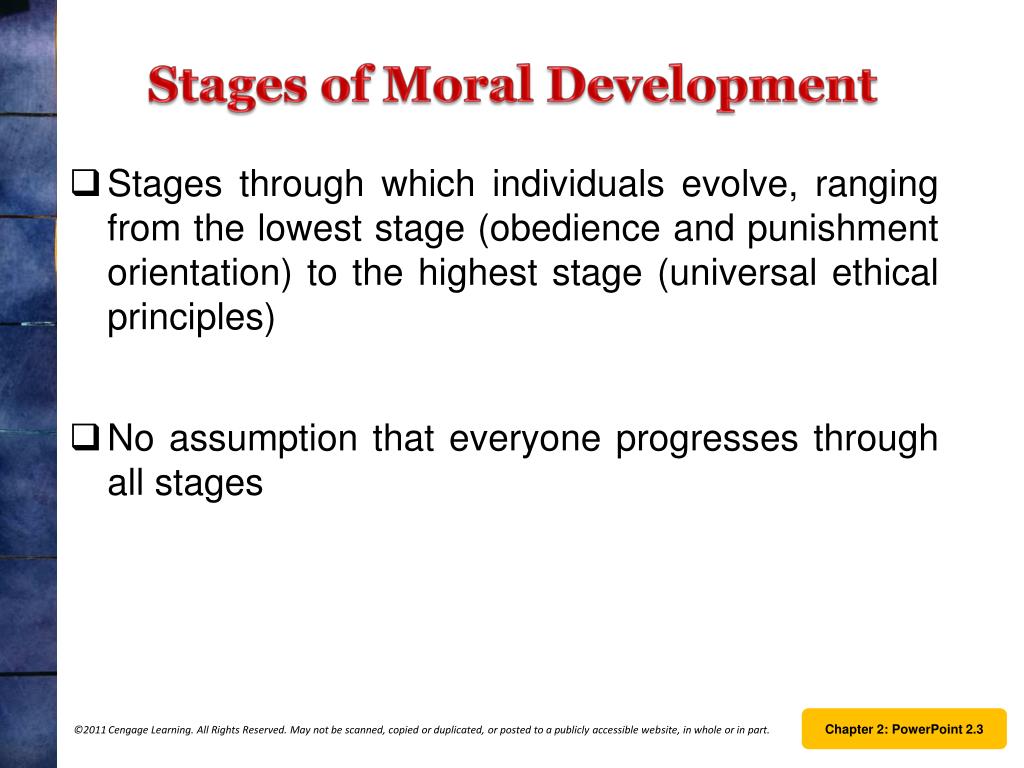 Stages of Moral Development

❑ Stages through which individuals evolve, ranging from the lowest stage (obedience and punishment orientation) to the highest stage (universal ethical principles)

❑ No assumption that everyone progresses through all stages

©2011 Cengage Learning. All Rights Reserved. May not be scanned, copied or duplicated, or posted to a publicly accessible website, in whole or in part.

Chapter 2: PowerPoint 2.3